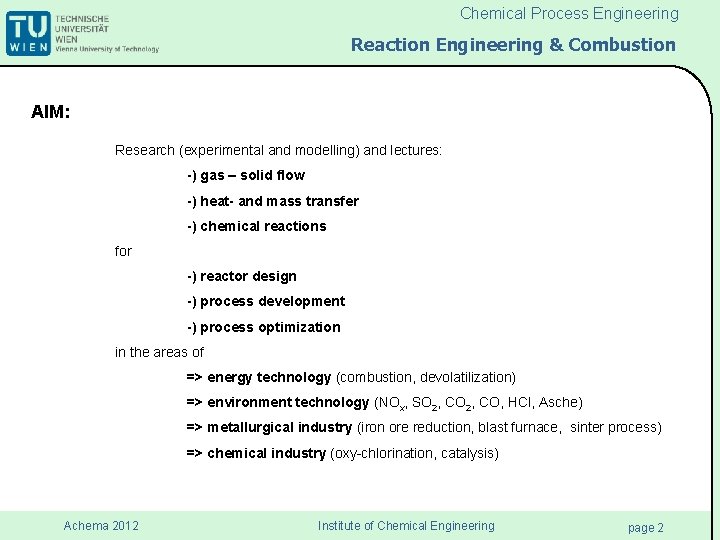 TU WIEN TECHNISCHE UNIVERSITÄT WIEN Vienna University of Technology

Chemical Process Engineering

Reaction Engineering & Combustion

AIM:

Research (experimental and modelling) and lectures:

-) gas – solid flow

-) heat- and mass transfer

-) chemical reactions

for

-) reactor design

-) process development

-) process optimization

in the areas of

=> energy technology (combustion, devolatilization)

=> environment technology ($NO_x$, $SO_2$, $CO_2$, CO, HCl, Asche)

=> metallurgical industry (iron ore reduction, blast furnace, sinter process)

=> chemical industry (oxy-chlorination, catalysis)

Achema 2012

Institute of Chemical Engineering

page 2